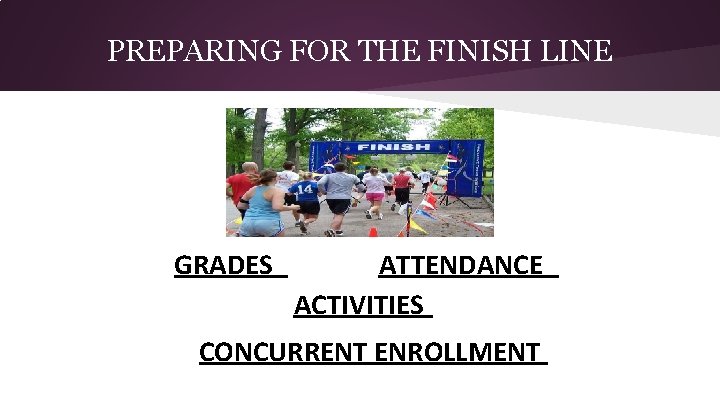 PREPARING FOR THE FINISH LINE

FINISH

14

GRADES ATTENDANCE

ACTIVITIES

CONCURRENT ENROLLMENT